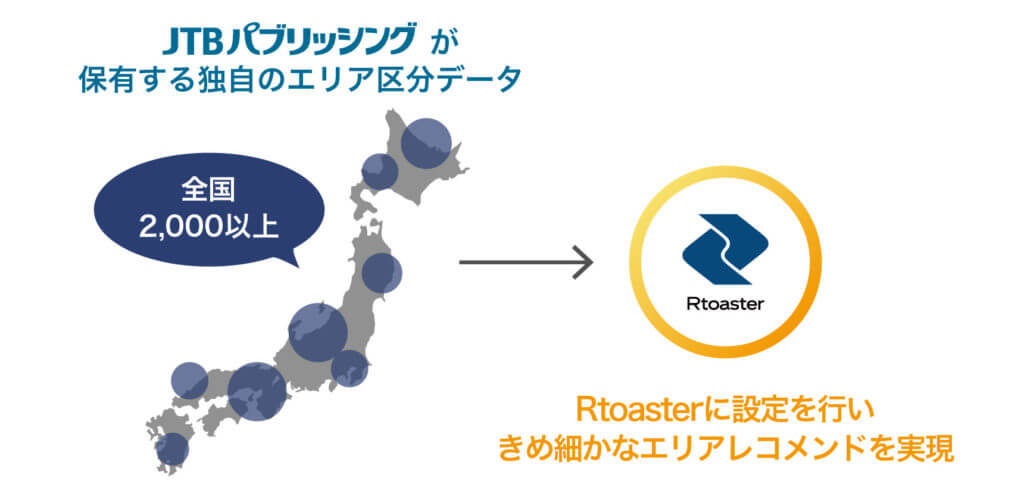 JTBパブリッシング が
保有する独自のエリア区分データ

全国
2,000以上

Rtoaster

Rtoasterに設定を行い
きめ細かなエリアレコメンドを実現